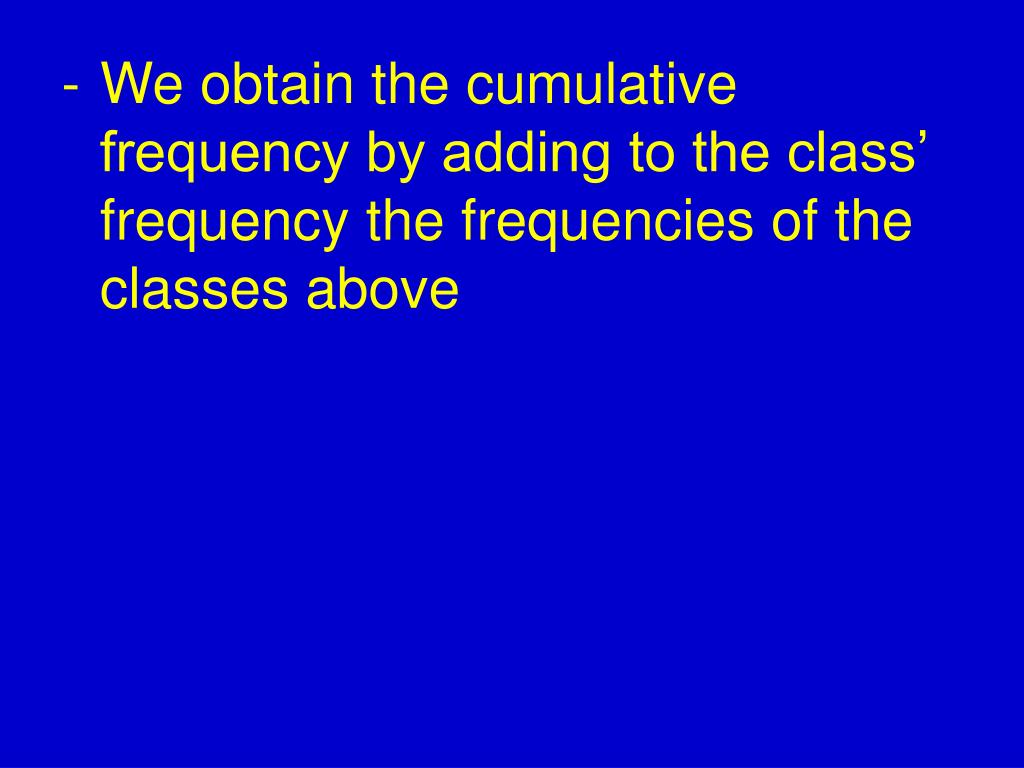 - We obtain the cumulative frequency by adding to the class’ frequency the frequencies of the classes above